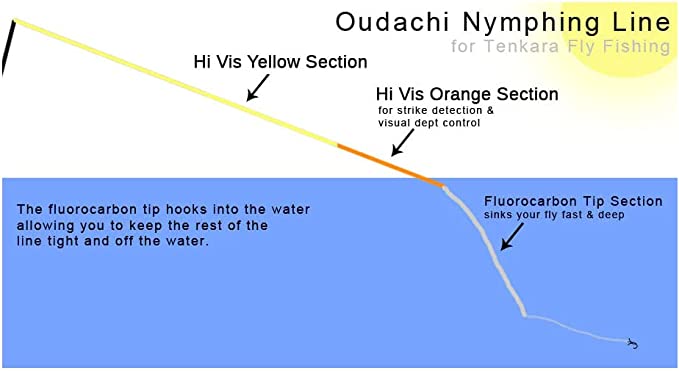 Oudachi Nymphing Line
for Tenkara Fly Fishing

Hi Vis Yellow Section

Hi Vis Orange Section
for strike detection & visual dept control

The fluorocarbon tip hooks into the water allowing you to keep the rest of the line tight and off the water.

Fluorocarbon Tip Section
sinks your fly fast & deep